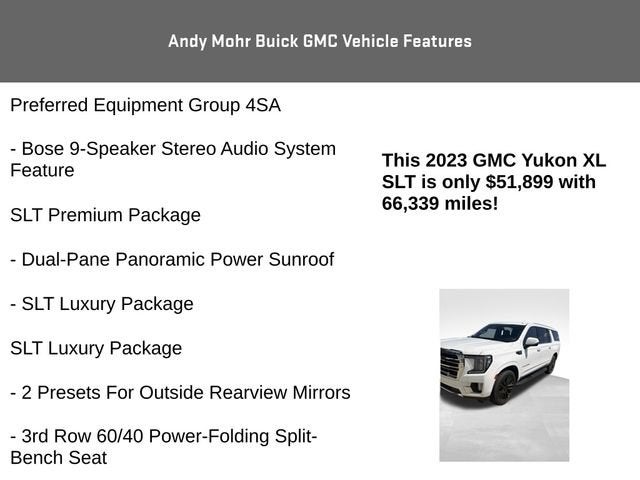 Andy Mohr Buick GMC Vehicle Features

Preferred Equipment Group 4SA

- Bose 9-Speaker Stereo Audio System Feature

SLT Premium Package

- Dual-Pane Panoramic Power Sunroof

- SLT Luxury Package

SLT Luxury Package

- 2 Presets For Outside Rearview Mirrors

- 3rd Row 60/40 Power-Folding Split-Bench Seat

This 2023 GMC Yukon XL SLT is only $51,899 with 66,339 miles!